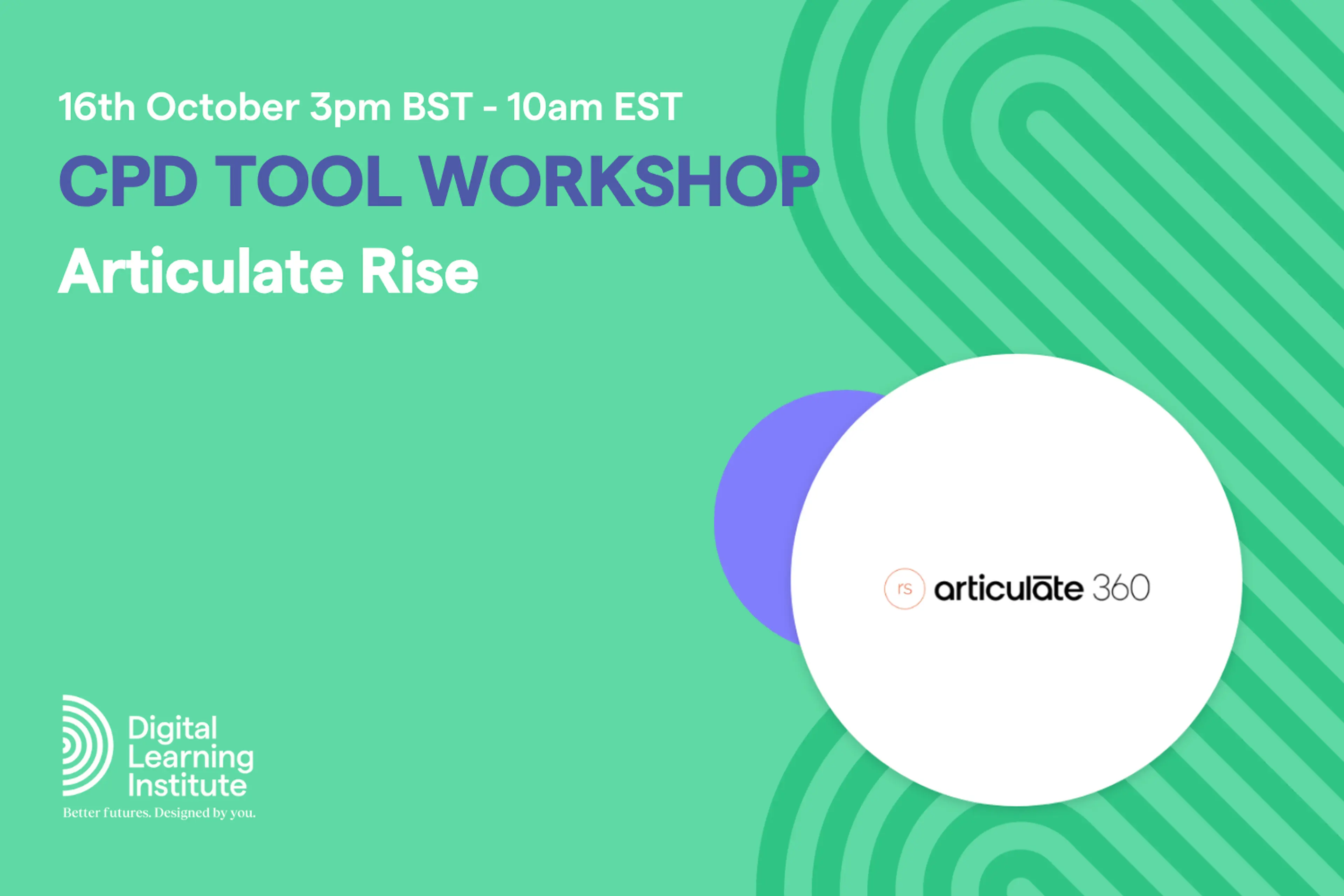 16th October 3pm BST - 10am EST

CPD TOOL WORKSHOP

Articulate Rise

rs articulāte 360

Digital Learning Institute

Better futures. Designed by you.